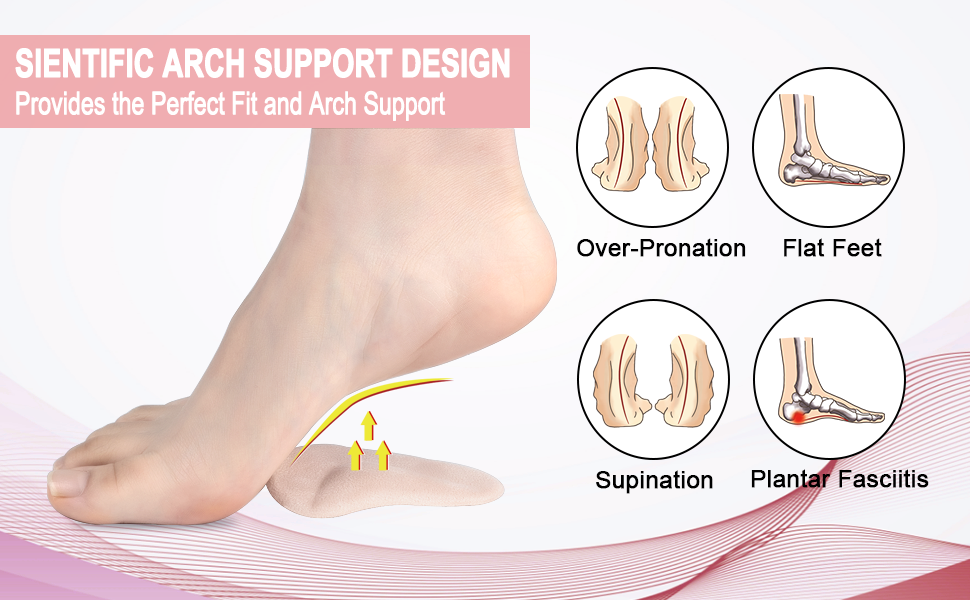 SIENTIFIC ARCH SUPPORT DESIGN
Provides the Perfect Fit and Arch Support

Over-Pronation

Flat Feet

Supination

Plantar Fasciitis